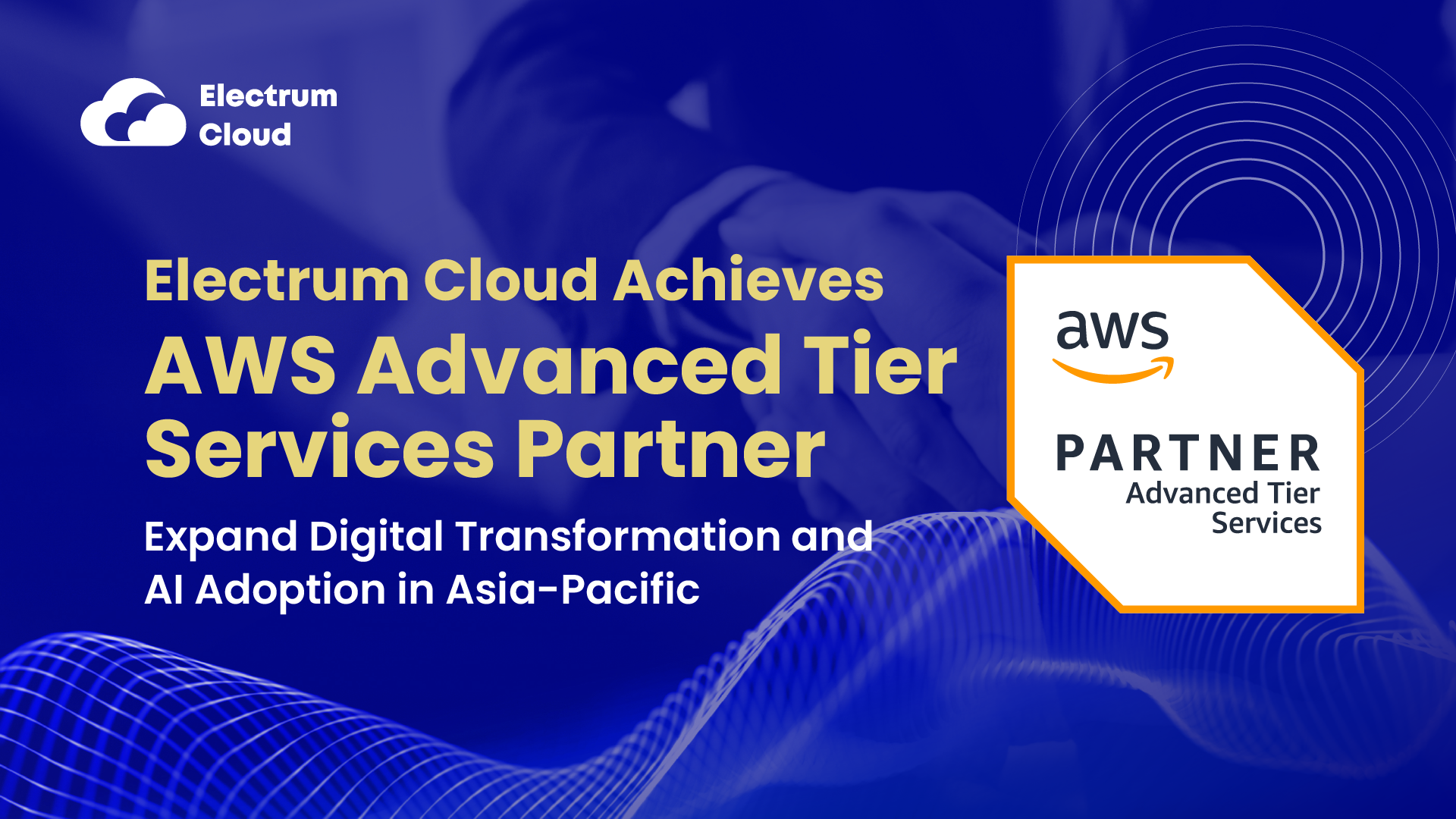 Electrum Cloud

Electrum Cloud Achieves
AWS Advanced Tier Services Partner

Expand Digital Transformation and AI Adoption in Asia-Pacific

aws

PARTNER
Advanced Tier
Services